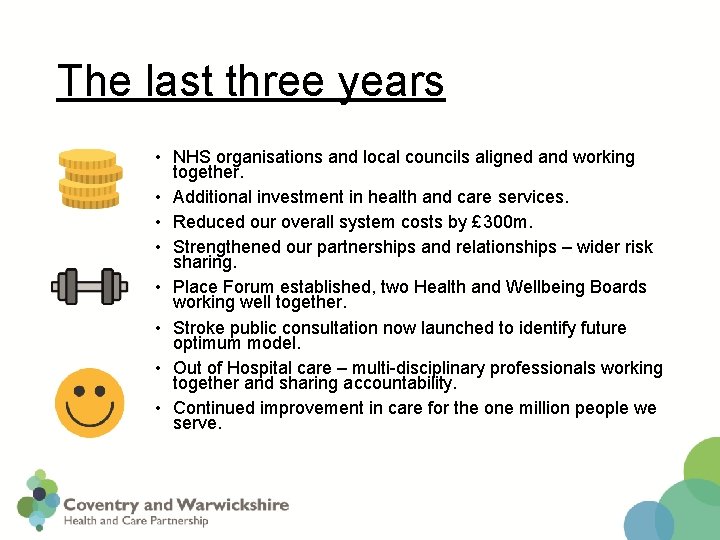 The last three years

• NHS organisations and local councils aligned and working together.
• Additional investment in health and care services.
• Reduced our overall system costs by £300m.
• Strengthened our partnerships and relationships – wider risk sharing.
• Place Forum established, two Health and Wellbeing Boards working well together.
• Stroke public consultation now launched to identify future optimum model.
• Out of Hospital care – multi-disciplinary professionals working together and sharing accountability.
• Continued improvement in care for the one million people we serve.

Coventry and Warwickshire
Health and Care Partnership